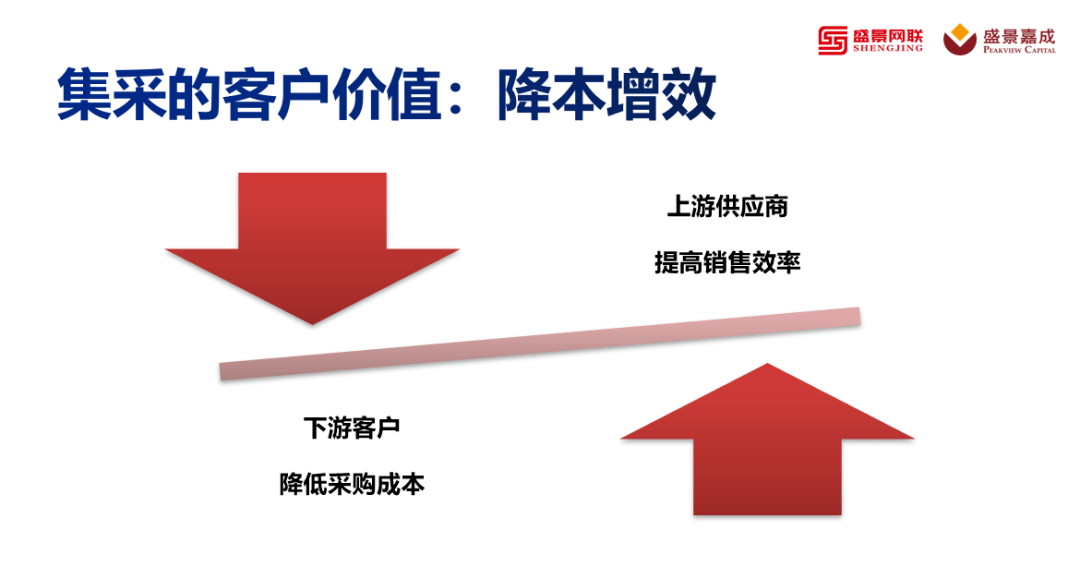 盛景网联 SHENGJING
盛景嘉成 PEAKVIEW CAPITAL

集采的客户价值：降本增效

上游供应商

提高销售效率

下游客户

降低采购成本